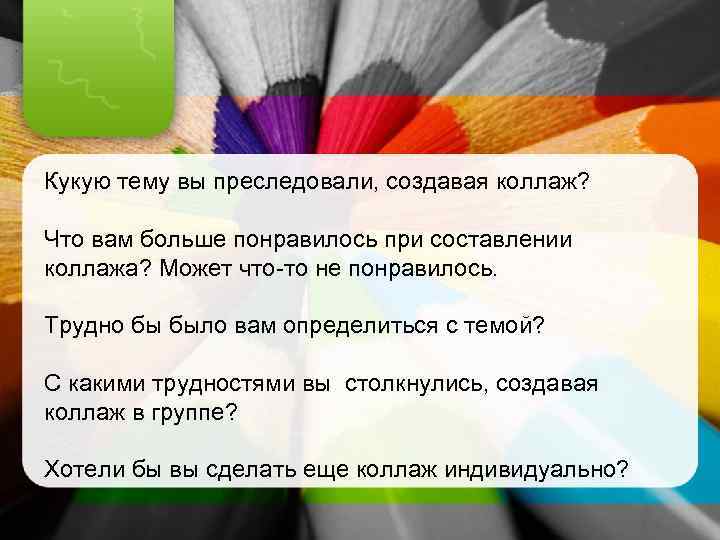 Кукую тему вы преследовали, создавая коллаж?

Что вам больше понравилось при составлении коллажа? Может что-то не понравилось.

Трудно бы было вам определиться с темой?

С какими трудностями вы  столкнулись, создавая коллаж в группе?

Хотели бы вы сделать еще коллаж индивидуально?